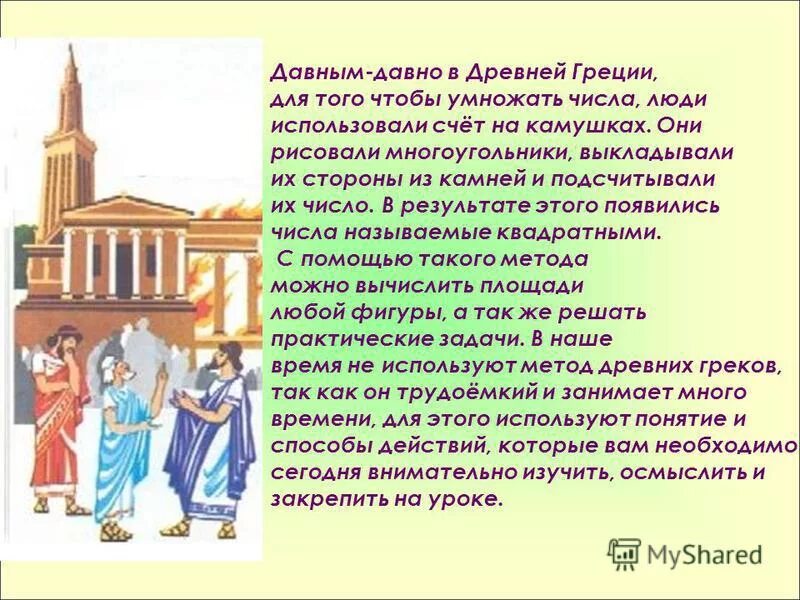 Давным-давно в Древней Греции, для того чтобы умножать числа, люди использовали счёт на камушках. Они рисовали многоугольники, выкладывали их стороны из камней и подсчитывали их число. В результате этого появились числа называемые квадратными.
 С помощью такого метода можно вычислить площади любой фигуры, а так же решать практические задачи. В наше время не используют метод древних греков, так как он трудоёмкий и занимает много времени, для этого используют понятие и способы действий, которые вам необходимо сегодня внимательно изучить, осмыслить и закрепить на уроке.

MyShared